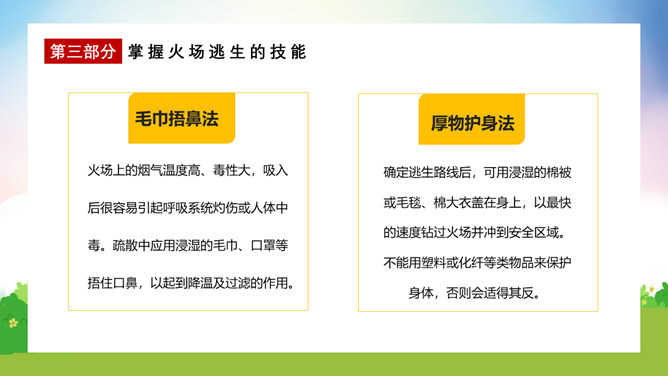 第三部分 掌握火场逃生的技能

毛巾捂鼻法

火场上的烟气温度高、毒性大，吸入后很容易引起呼吸系统灼伤或人体中毒。疏散中应用浸湿的毛巾、口罩等捂住口鼻，以起到降温及过滤的作用。

厚物护身法

确定逃生路线后，可用浸湿的棉被或毛毯、棉大衣盖在身上，以最快的速度钻过火场并冲到安全区域。不能用塑料或化纤等类物品来保护身体，否则会适得其反。